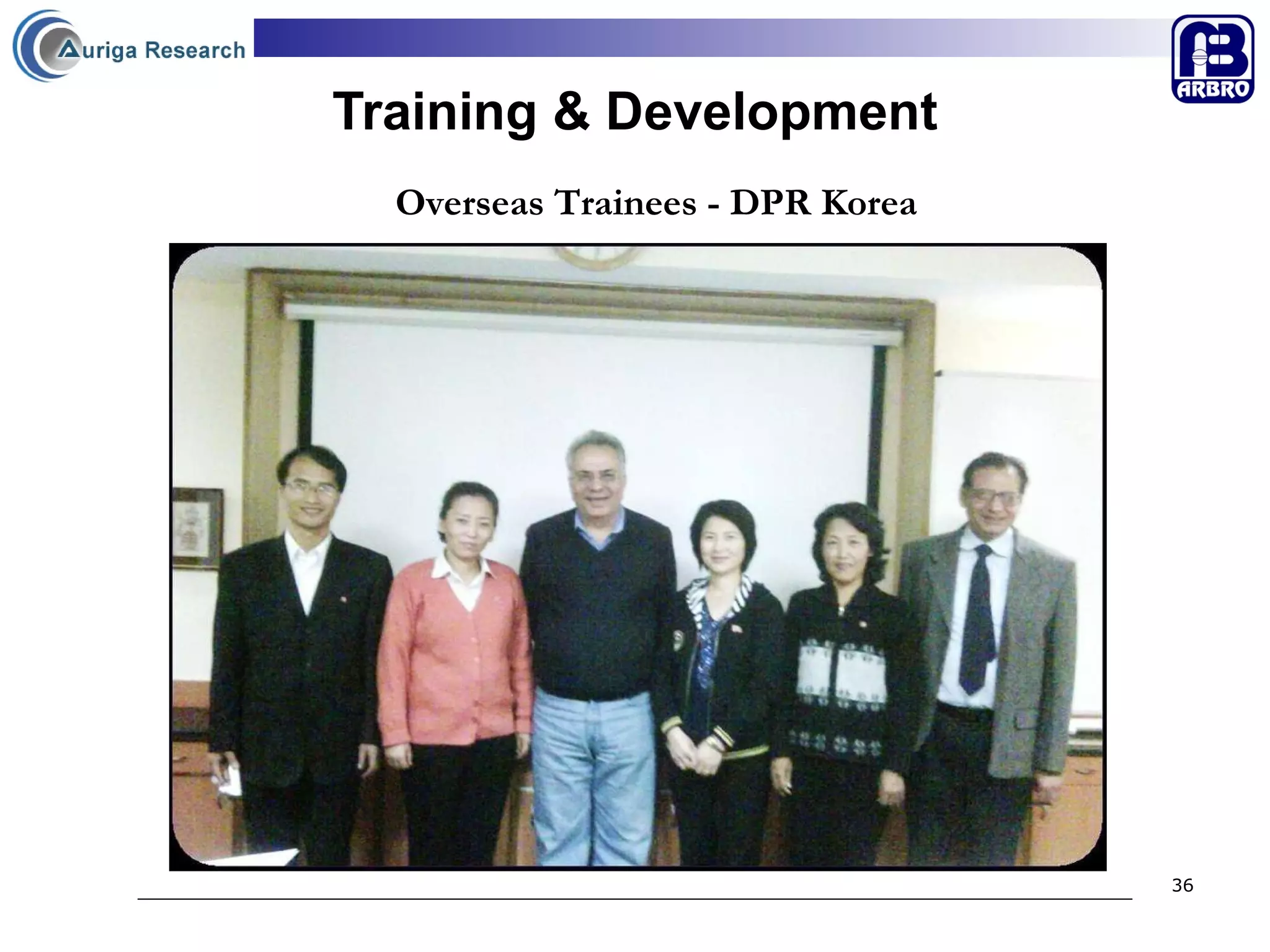 Auriga Research

ARBRO

Training & Development

Overseas Trainees - DPR Korea

36